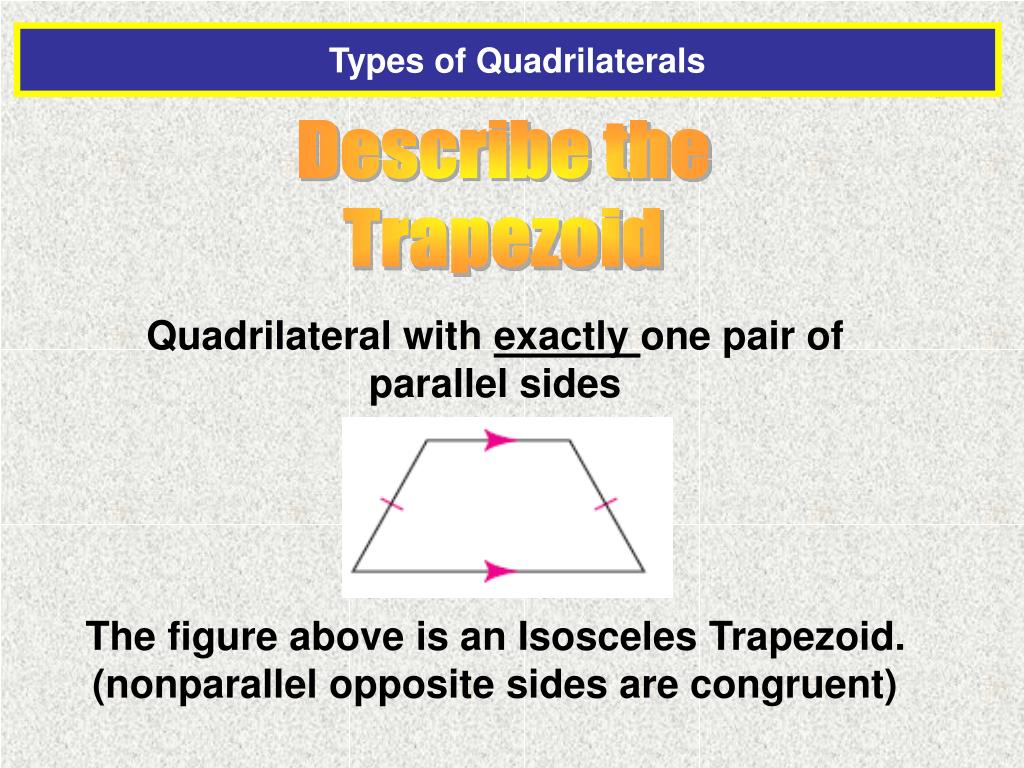 Types of Quadrilaterals

Describe the Trapezoid

Quadrilateral with exactly one pair of parallel sides

The figure above is an Isosceles Trapezoid. (nonparallel opposite sides are congruent)